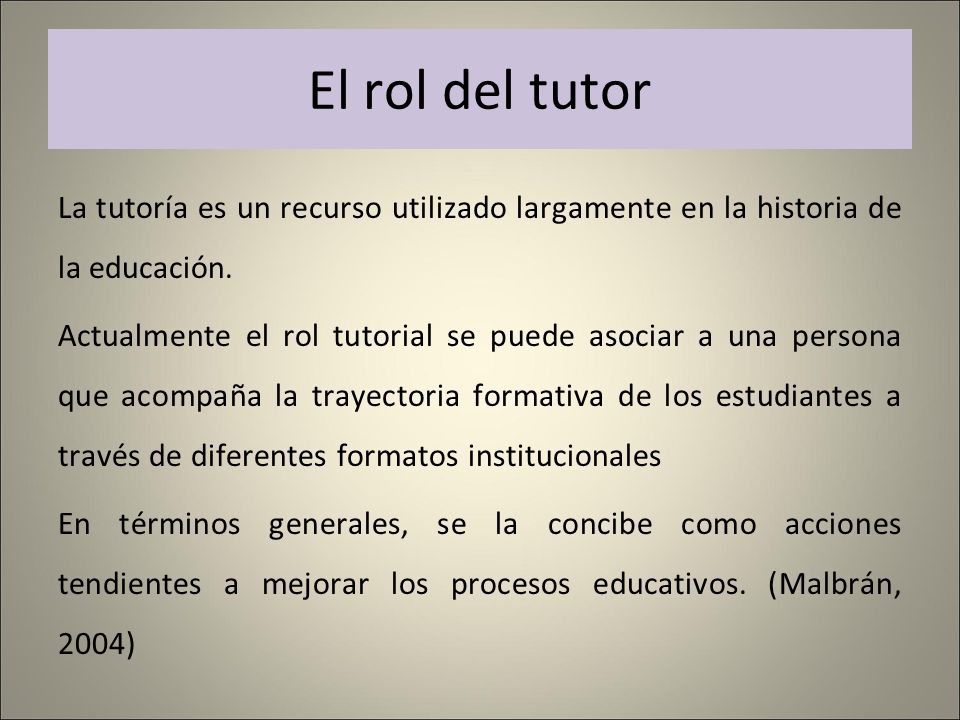 El rol del tutor

La tutoría es un recurso utilizado largamente en la historia de la educación.

Actualmente el rol tutorial se puede asociar a una persona que acompaña la trayectoria formativa de los estudiantes a través de diferentes formatos institucionales

En términos generales, se la concibe como acciones tendientes a mejorar los procesos educativos. (Malbrán, 2004)